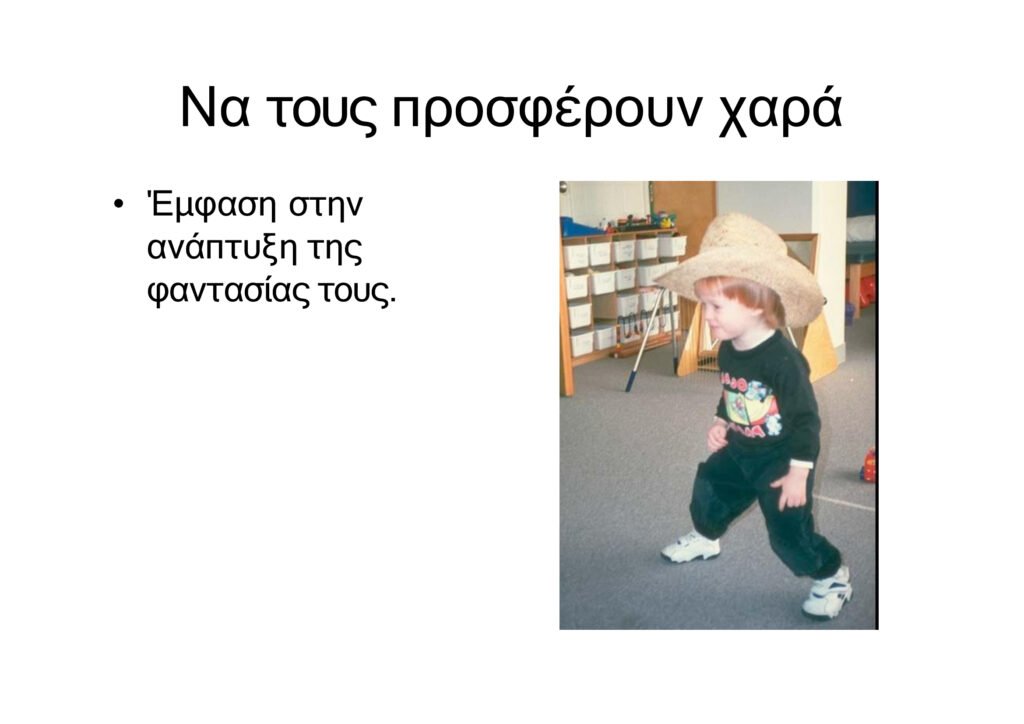 Να τους προσφέρουν χαρά

• Έμφαση στην ανάπτυξη της φαντασίας τους.